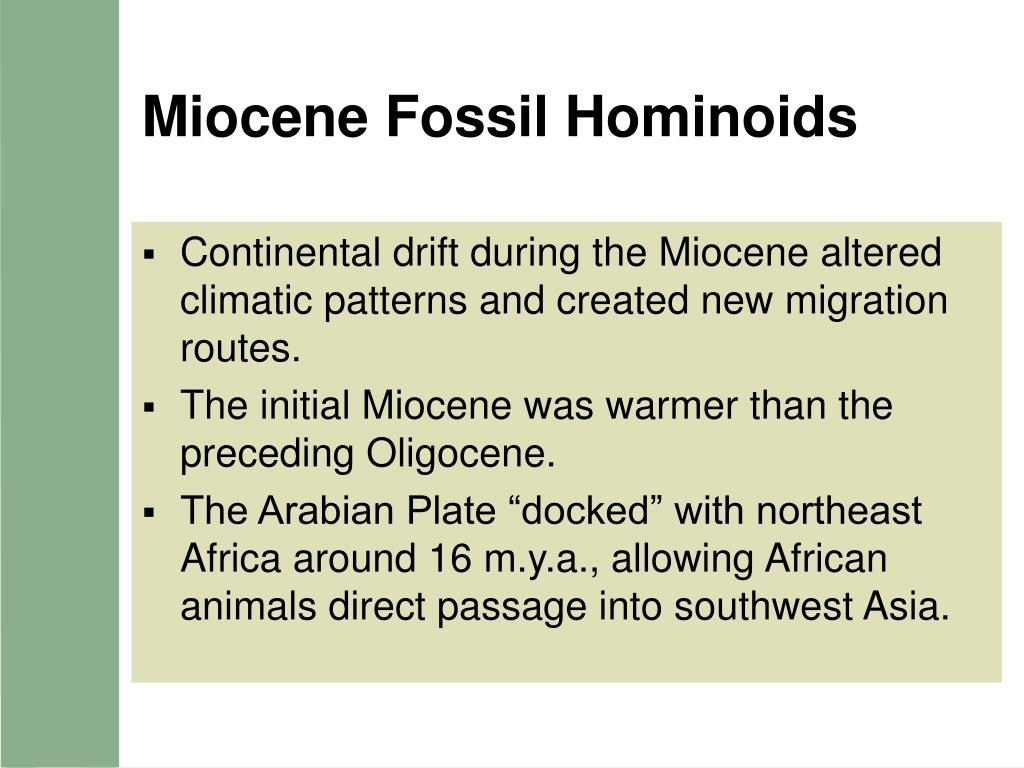 Miocene Fossil Hominoids

▪ Continental drift during the Miocene altered climatic patterns and created new migration routes.

▪ The initial Miocene was warmer than the preceding Oligocene.

▪ The Arabian Plate “docked” with northeast Africa around 16 m.y.a., allowing African animals direct passage into southwest Asia.